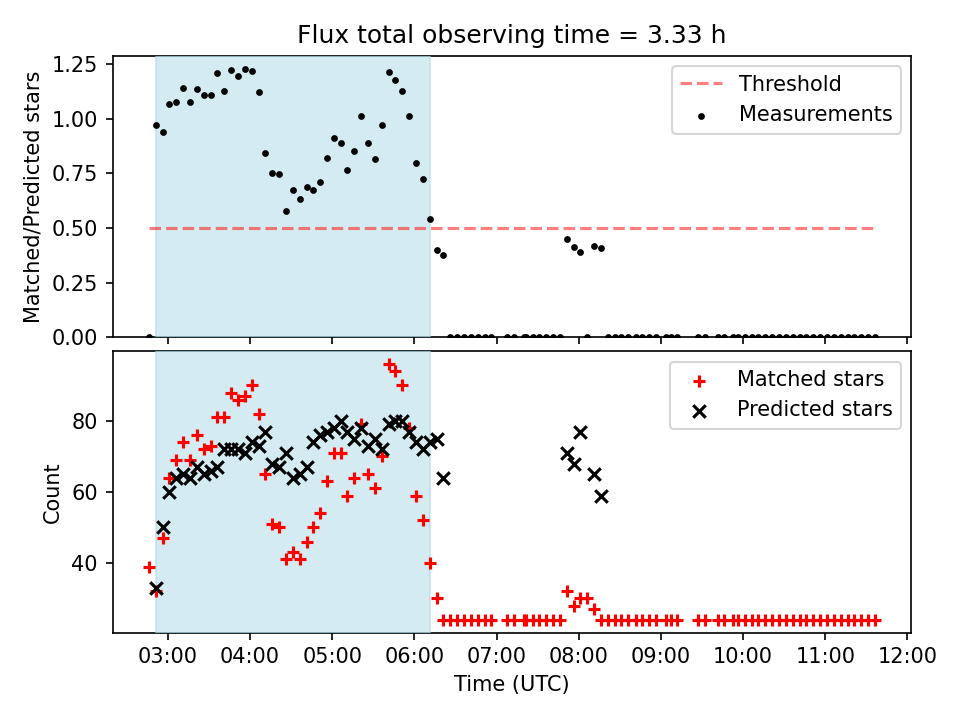 Flux total observing time = 3.33 h

Matched/Predicted stars

1.25
1.00
0.75
0.50
0.25
0.00

Threshold
Measurements

Count

80
60
40

Matched stars
Predicted stars

03:00
04:00
05:00
06:00
07:00
08:00
09:00
10:00
11:00
12:00

Time (UTC)